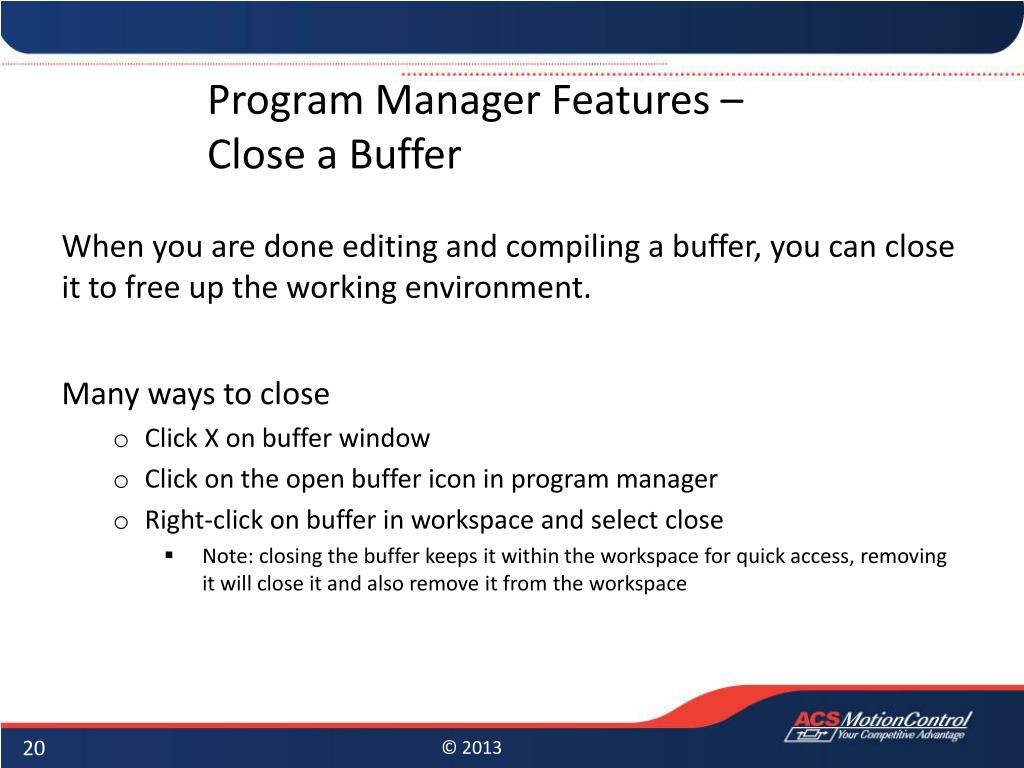 Program Manager Features – Close a Buffer

When you are done editing and compiling a buffer, you can close it to free up the working environment.

Many ways to close
o Click X on buffer window
o Click on the open buffer icon in program manager
o Right-click on buffer in workspace and select close
▪ Note: closing the buffer keeps it within the workspace for quick access, removing it will close it and also remove it from the workspace

ACS MotionControl
Your Competitive Advantage

20

© 2013